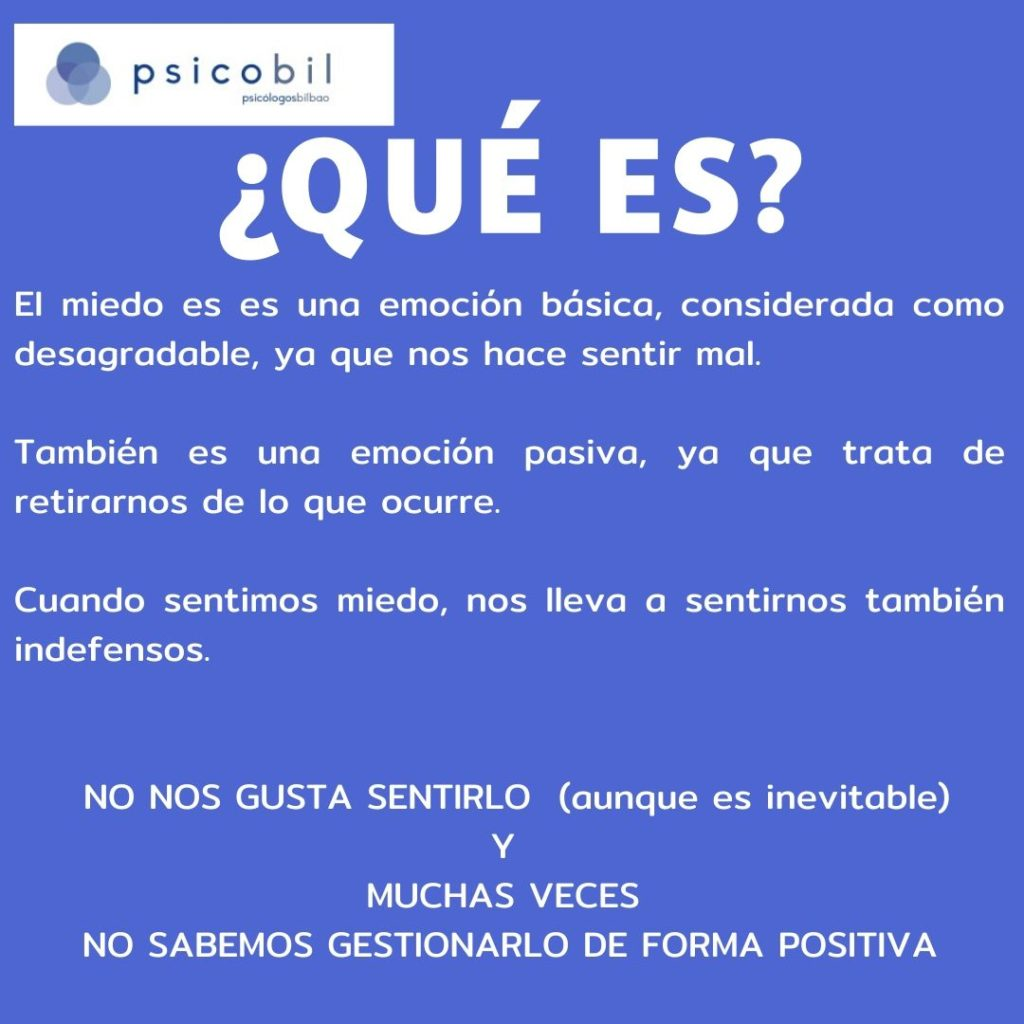 psicobil
psicologosbilbao

¿QUÉ ES?

El miedo es es una emoción básica, considerada como desagradable, ya que nos hace sentir mal.

También es una emoción pasiva, ya que trata de retirarnos de lo que ocurre.

Cuando sentimos miedo, nos lleva a sentirnos también indefensos.

NO NOS GUSTA SENTIRLO (aunque es inevitable)
Y
MUCHAS VECES
NO SABEMOS GESTIONARLO DE FORMA POSITIVA